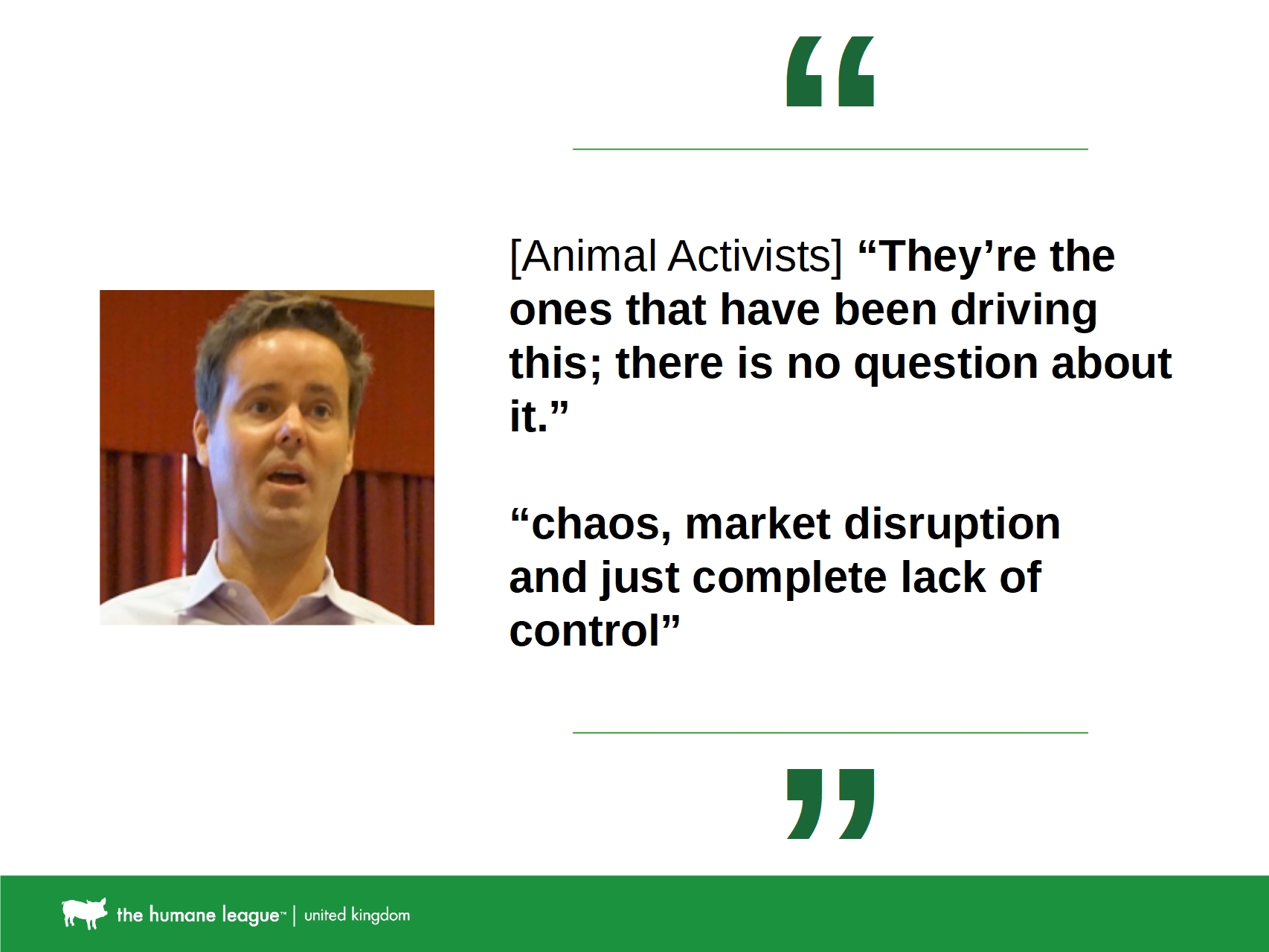 “

[Animal Activists] “They’re the ones that have been driving this; there is no question about it.”

“chaos, market disruption and just complete lack of control”

”

the humane league™ | united kingdom